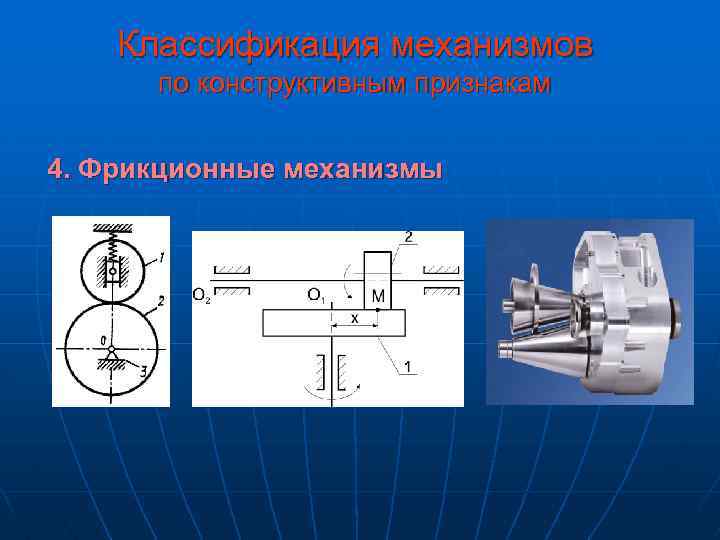 Классификация механизмов
по конструктивным признакам

4. Фрикционные механизмы

1
2
0
3

2
$O_2$
$O_1$
M
x
1